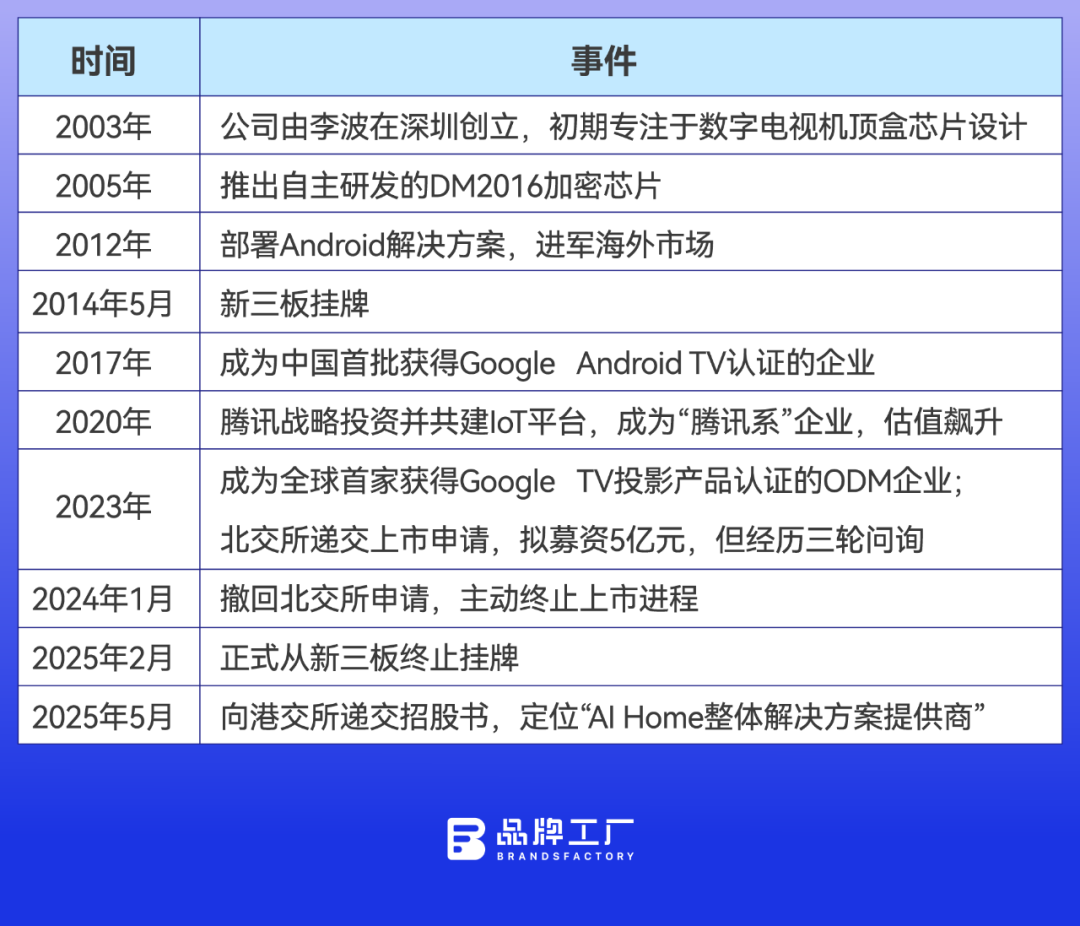 | 时间 | 事件 |
|---|---|
| 2003年 | 公司由李波在深圳创立，初期专注于数字电视机顶盒芯片设计 |
| 2005年 | 推出自主研发的DM2016加密芯片 |
| 2012年 | 部署Android解决方案，进军海外市场 |
| 2014年5月 | 新三板挂牌 |
| 2017年 | 成为中国首批获得Google Android TV认证的企业 |
| 2020年 | 腾讯战略投资并共建IoT平台，成为“腾讯系”企业，估值飙升 |
| 2023年 | 成为全球首家获得Google TV投影产品认证的ODM企业；北交所递交上市申请，拟募资5亿元，但经历三轮问询 |
| 2024年1月 | 撤回北交所申请，主动终止上市进程 |
| 2025年2月 | 正式从新三板终止挂牌 |
| 2025年5月 | 向港交所递交招股书，定位“AI Home整体解决方案提供商” |

品牌工厂
BRANDSFACTORY